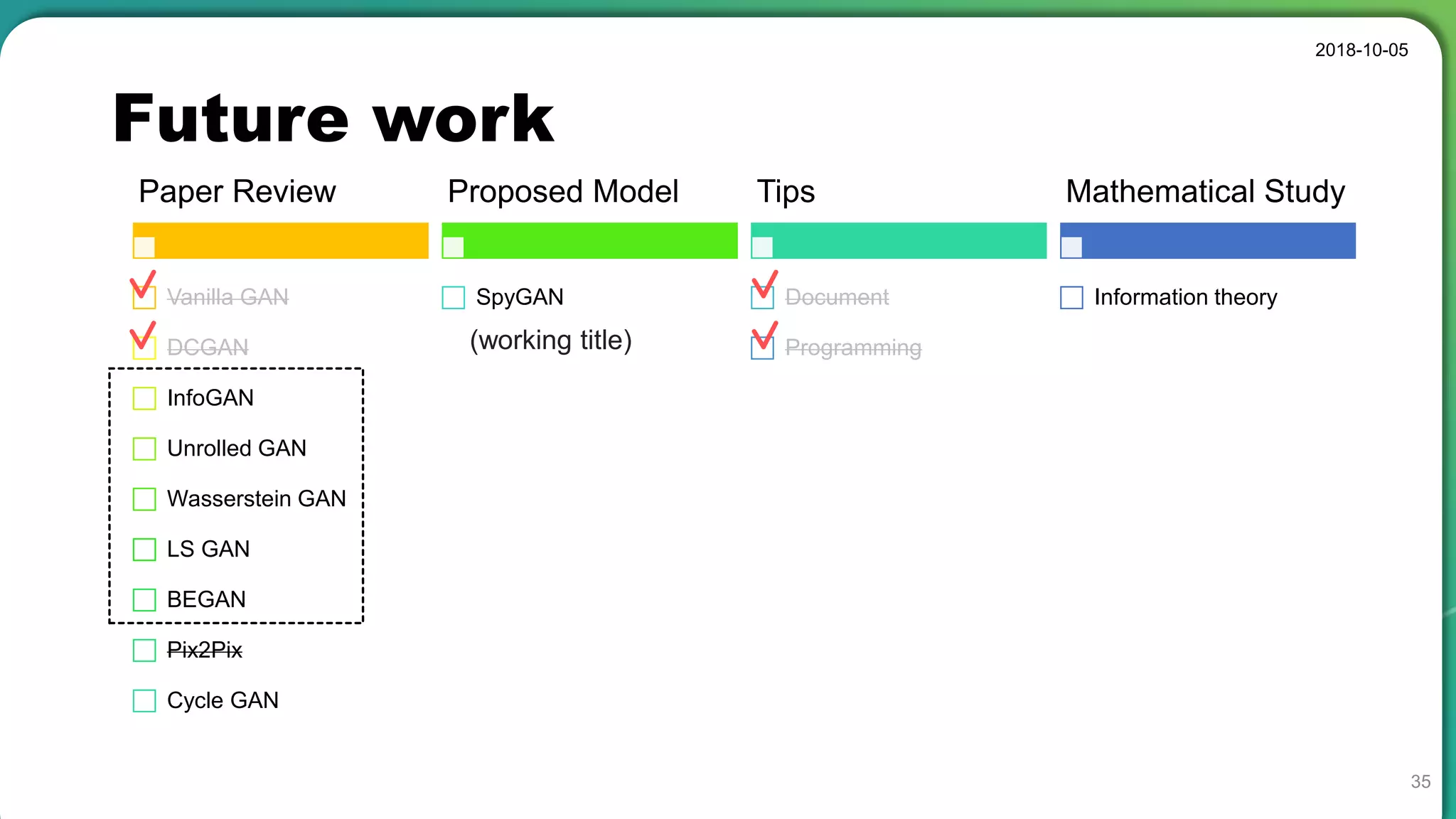 2018-10-05

Future work

Paper Review

Vanilla GAN

DCGAN

InfoGAN

Unrolled GAN

Wasserstein GAN

LS GAN

BEGAN

Pix2Pix

Cycle GAN

Proposed Model

SpyGAN

(working title)

Tips

Document

Programming

Mathematical Study

Information theory

35